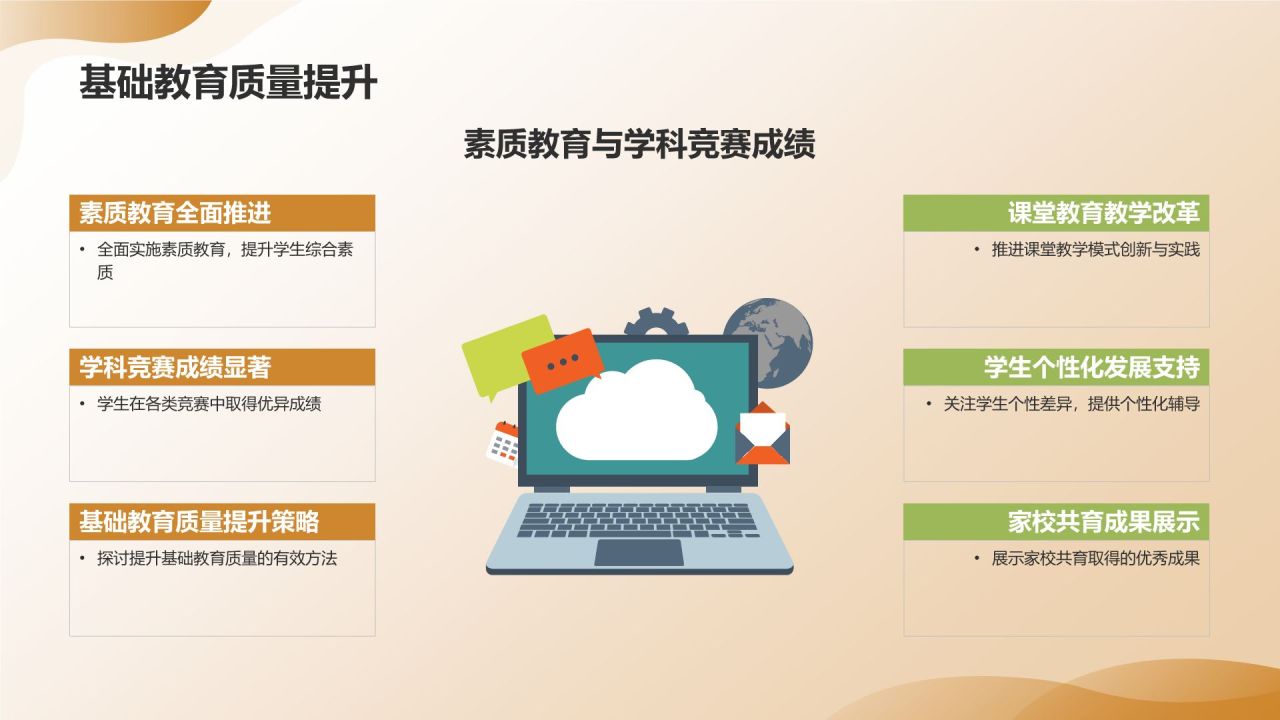 基础教育质量提升

素质教育与学科竞赛成绩

素质教育全面推进

• 全面实施素质教育，提升学生综合素质

学科竞赛成绩显著

• 学生在各类竞赛中取得优异成绩

基础教育质量提升策略

• 探讨提升基础教育质量的有效方法

课堂教育教学改革

• 推进课堂教学模式创新与实践

学生个性化发展支持

• 关注学生个性差异，提供个性化辅导

家校共育成果展示

• 展示家校共育取得的优秀成果